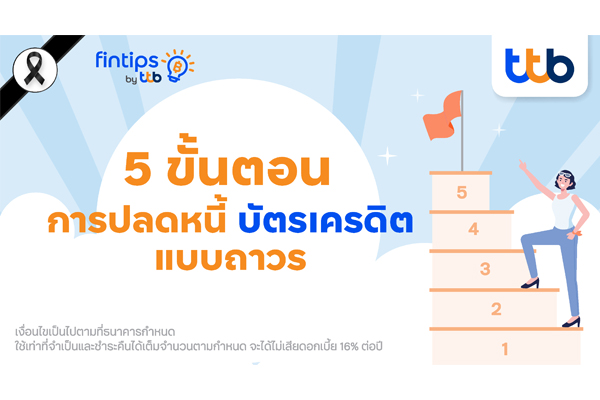 fintips by ttb

ttb

5 ขั้นตอน
การปลดหนี้ บัตรเครดิต
แบบถาวร

5
4
3
2
1

เงื่อนไขเป็นไปตามที่ธนาคารกำหนด
ใช้เท่าที่จำเป็นและชำระคืนได้เต็มจำนวนตามกำหนด จะได้ไม่เสียดอกเบี้ย 16% ต่อปี